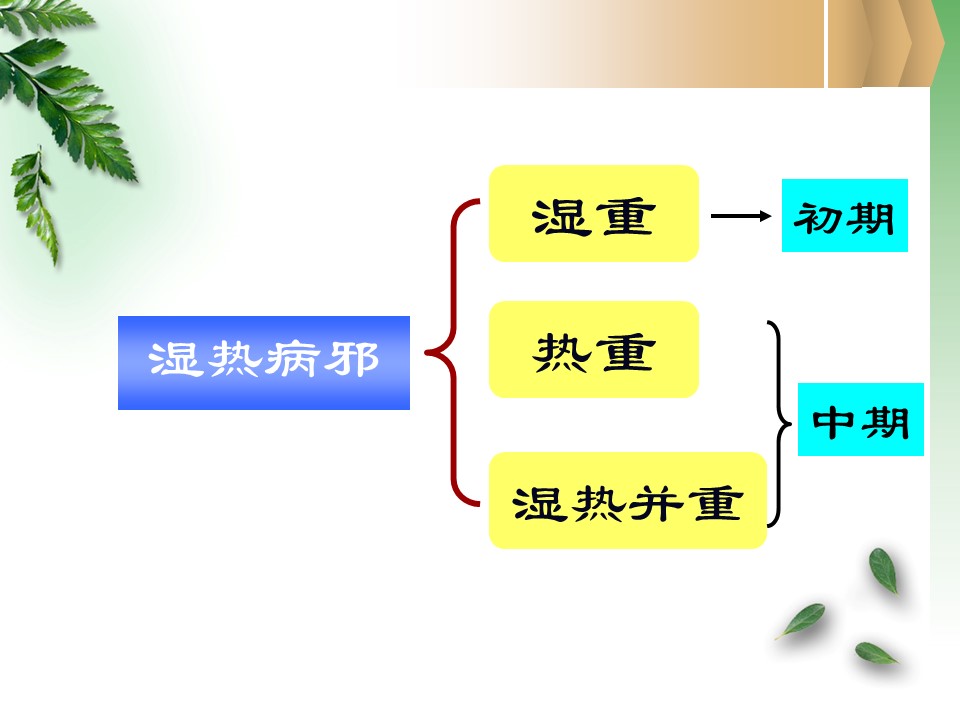 湿热病邪

湿重

初期

热重

湿热并重

中期